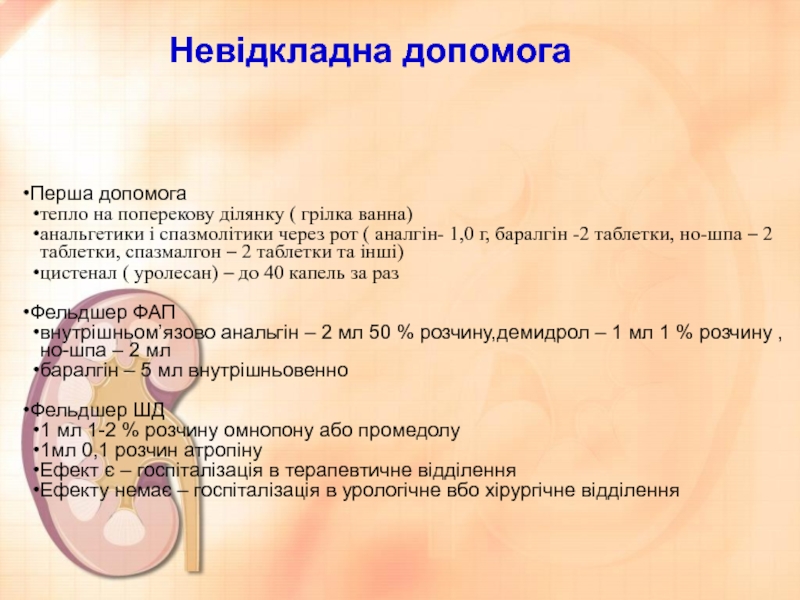 Невідкладна допомога

•Перша допомога
•тепло на поперекову ділянку ( грілка ванна)
•анальгетики і спазмолітики через рот ( аналгін- 1,0 г, баралгін -2 таблетки, но-шпа – 2 таблетки, спазмалгон – 2 таблетки та інші)
•цистенал ( уролесан) – до 40 капель за раз

•Фельдшер ФАП
•внутрішньом’язово анальгін – 2 мл 50 % розчину,демидрол – 1 мл 1 % розчину , но-шпа – 2 мл
•баралгін – 5 мл внутрішньовенно

•Фельдшер ШД
•1 мл 1-2 % розчину омнопону або промедолу
•1мл 0,1 розчин атропіну
•Ефект є – госпіталізація в терапевтичне відділення
•Ефекту немає – госпіталізація в урологічне вбо хірургічне відділення